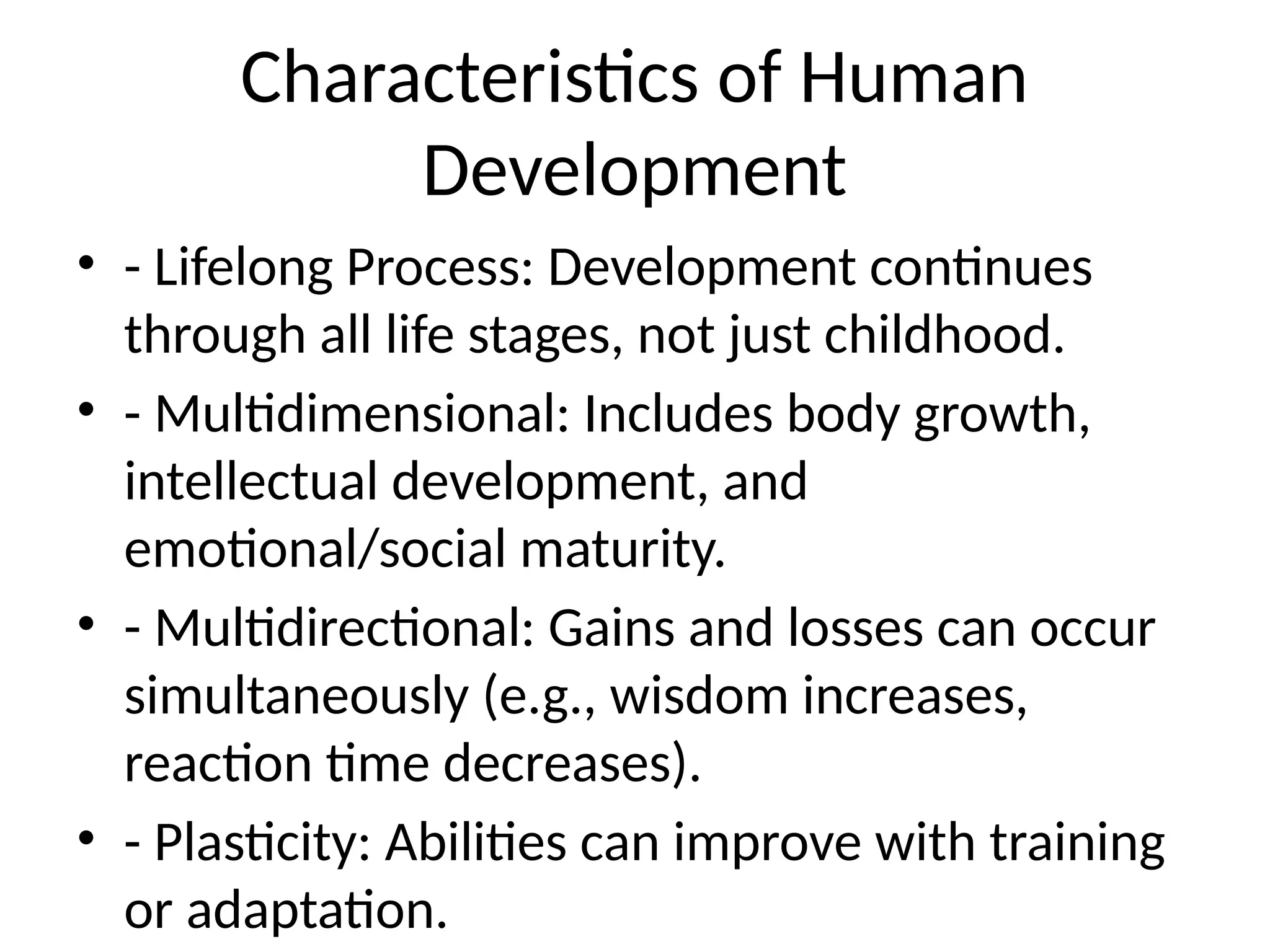 Characteristics of Human Development

• - Lifelong Process: Development continues through all life stages, not just childhood.

• - Multidimensional: Includes body growth, intellectual development, and emotional/social maturity.

• - Multidirectional: Gains and losses can occur simultaneously (e.g., wisdom increases, reaction time decreases).

• - Plasticity: Abilities can improve with training or adaptation.